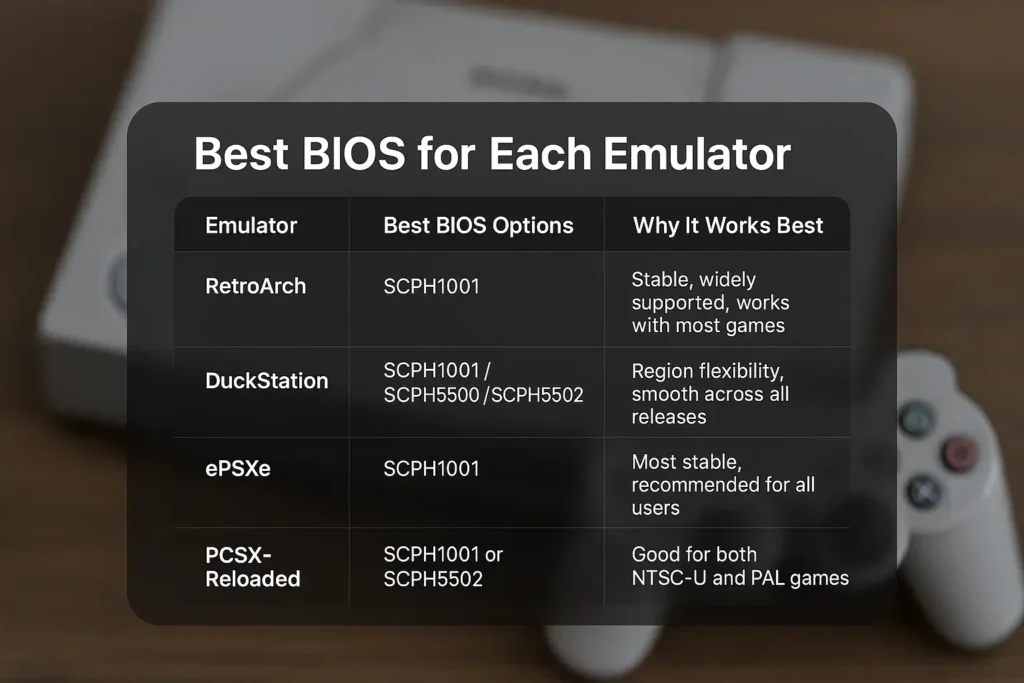 Best BIOS for Each Emulator

| Emulator | Best BIOS Options | Why It Works Best |
|---|---|---|
| RetroArch | SCPH1001 | Stable, widely supported, works with most games |
| DuckStation | SCPH1001 / SCPH5500 / SCPH5502 | Region flexibility, smooth across all releases |
| ePSXe | SCPH1001 | Most stable, recommended for all users |
| PCSX-Reloaded | SCPH1001 or SCPH5502 | Good for both NTSC-U and PAL games |